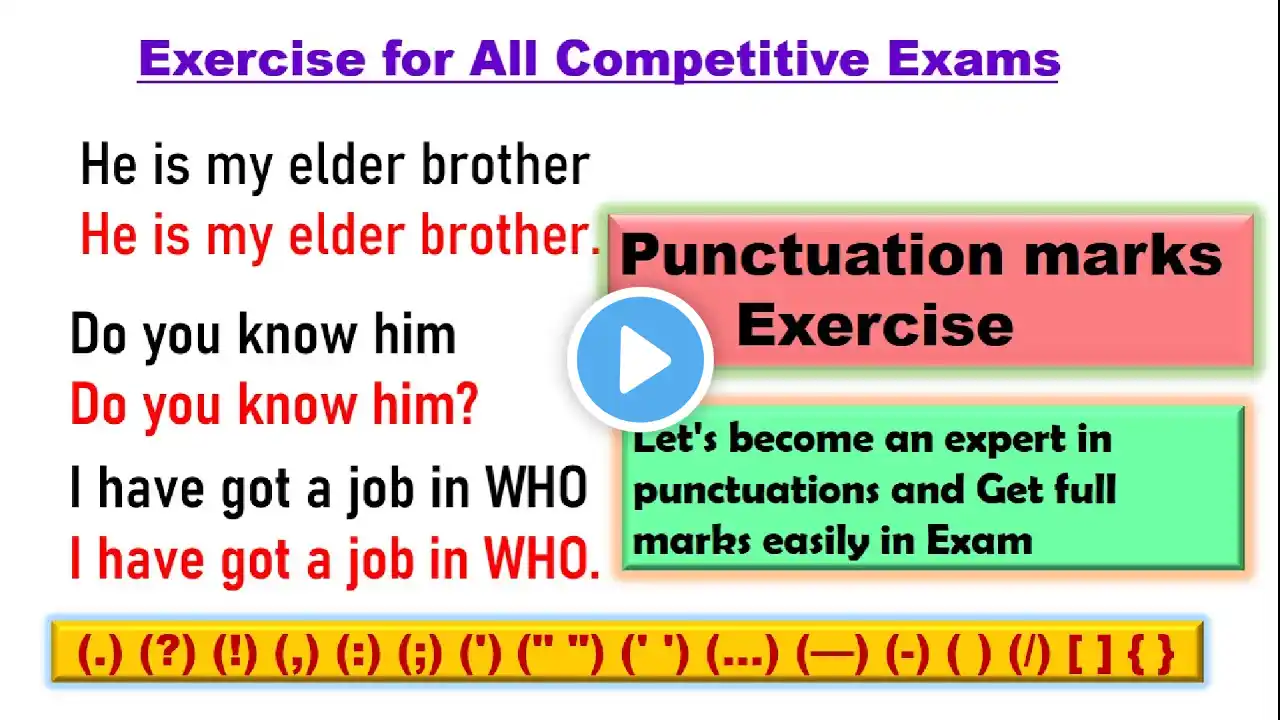 Exercise for All Competitive Exams

He is my elder brother

He is my elder brother.

Do you know him

Do you know him?

I have got a job in WHO

I have got a job in WHO.

Punctuation marks Exercise

Let's become an expert in punctuations and Get full marks easily in Exam

(.) (?) (!) (,) (:) (;) (') (" ") (' ') (...) (—) (-) ( ) (/) [ ] { }